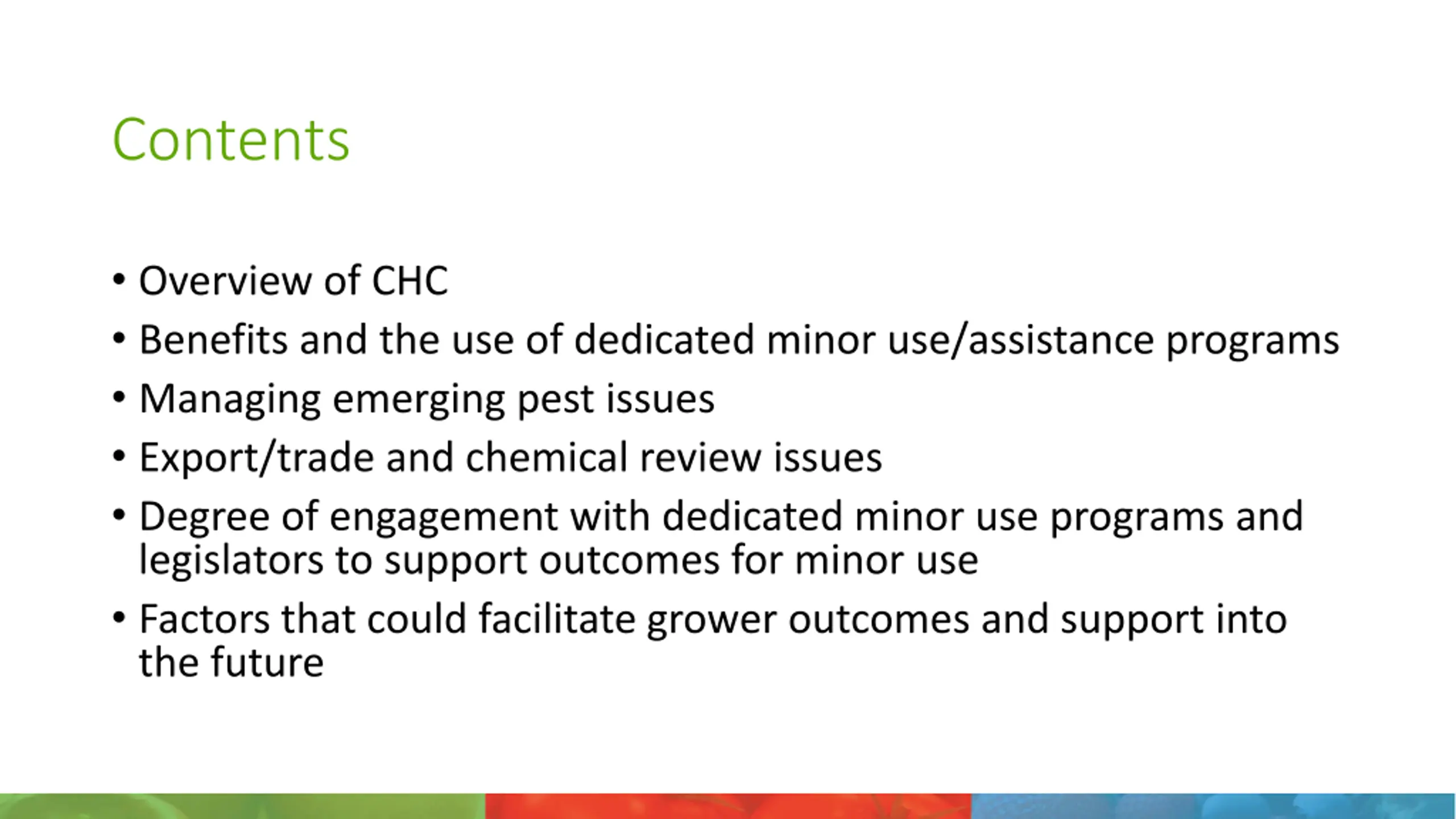 Contents

• Overview of CHC
• Benefits and the use of dedicated minor use/assistance programs
• Managing emerging pest issues
• Export/trade and chemical review issues
• Degree of engagement with dedicated minor use programs and legislators to support outcomes for minor use
• Factors that could facilitate grower outcomes and support into the future